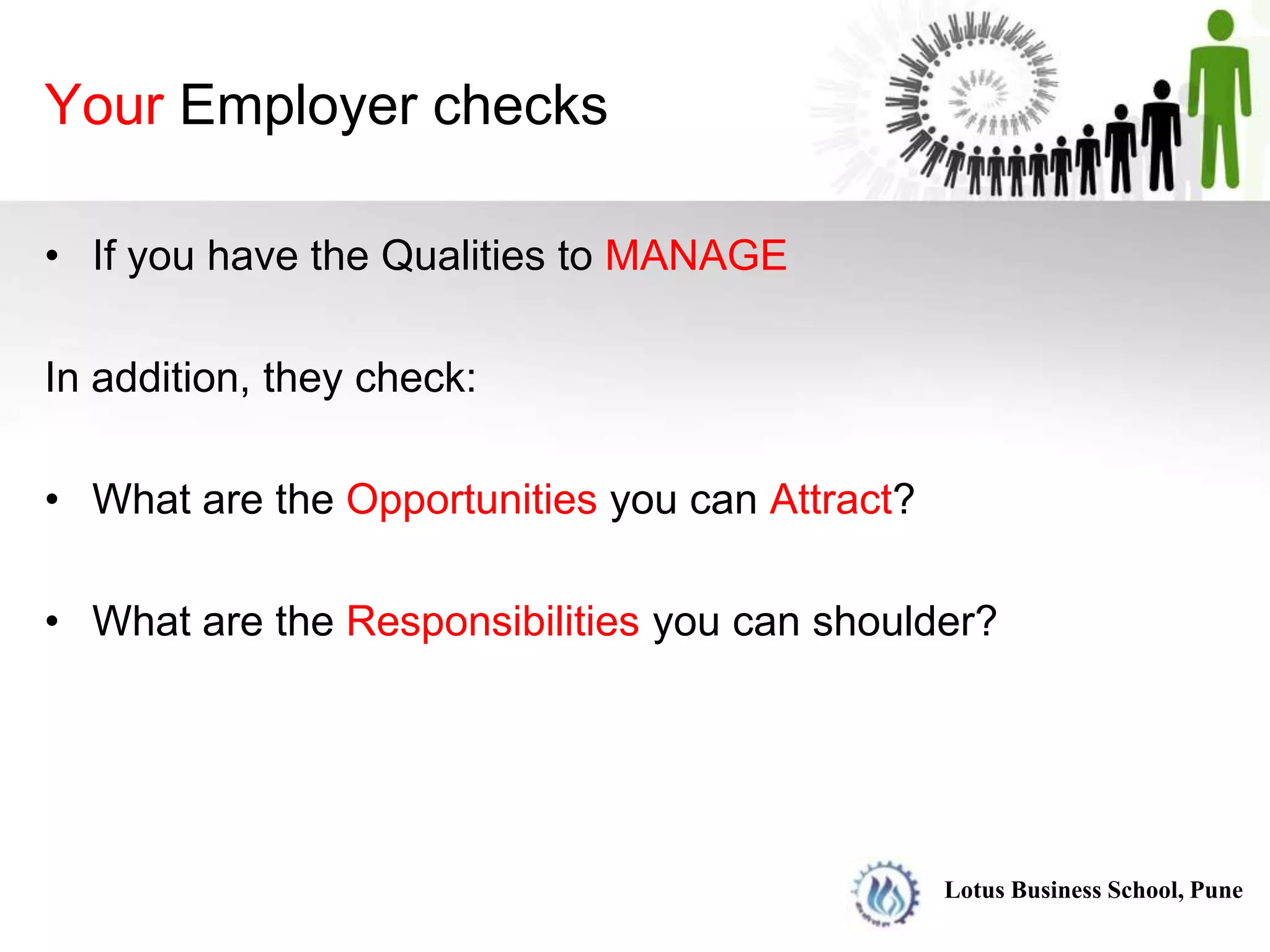 Your Employer checks

• If you have the Qualities to MANAGE

In addition, they check:

• What are the Opportunities you can Attract?

• What are the Responsibilities you can shoulder?

Lotus Business School, Pune